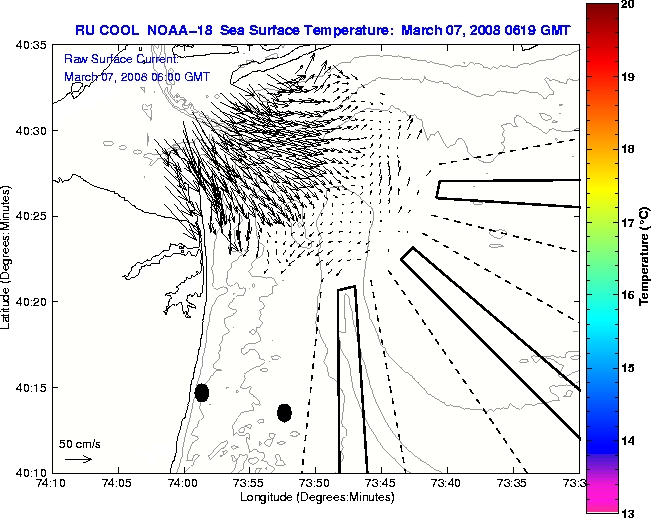 RU COOL NOAA-18 Sea Surface Temperature: March 07, 2008 0619 GMT

Raw Surface Current:
March 07, 2008 06:00 GMT

40:35
40:30
40:25
40:20
40:15
40:10

Latitude (Degrees:Minutes)

50 cm/s

74:10 74:05 74:00 73:55 73:50 73:45 73:40 73:35 73:3

Longitude (Degrees:Minutes)

20
19
18
17
16
15
14
13

Temperature (°C)